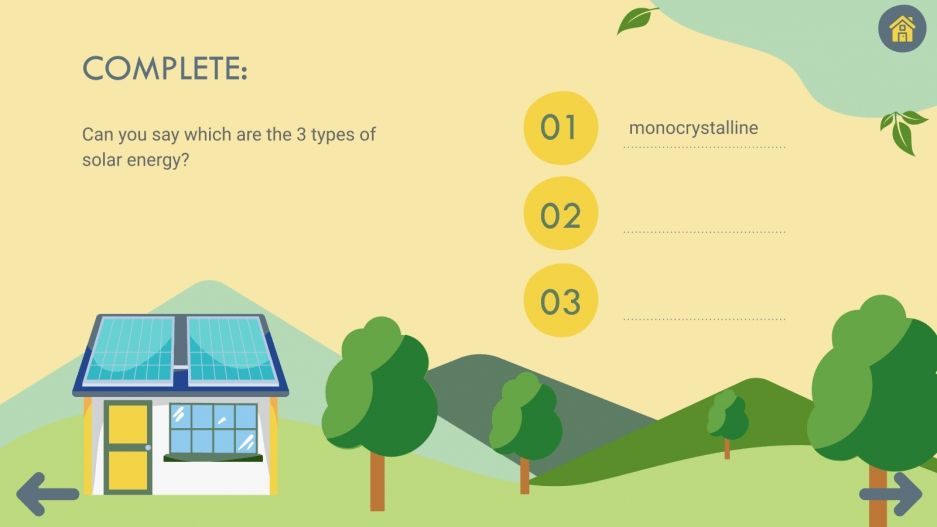 COMPLETE:

Can you say which are the 3 types of solar energy?

01 monocrystalline

02

03